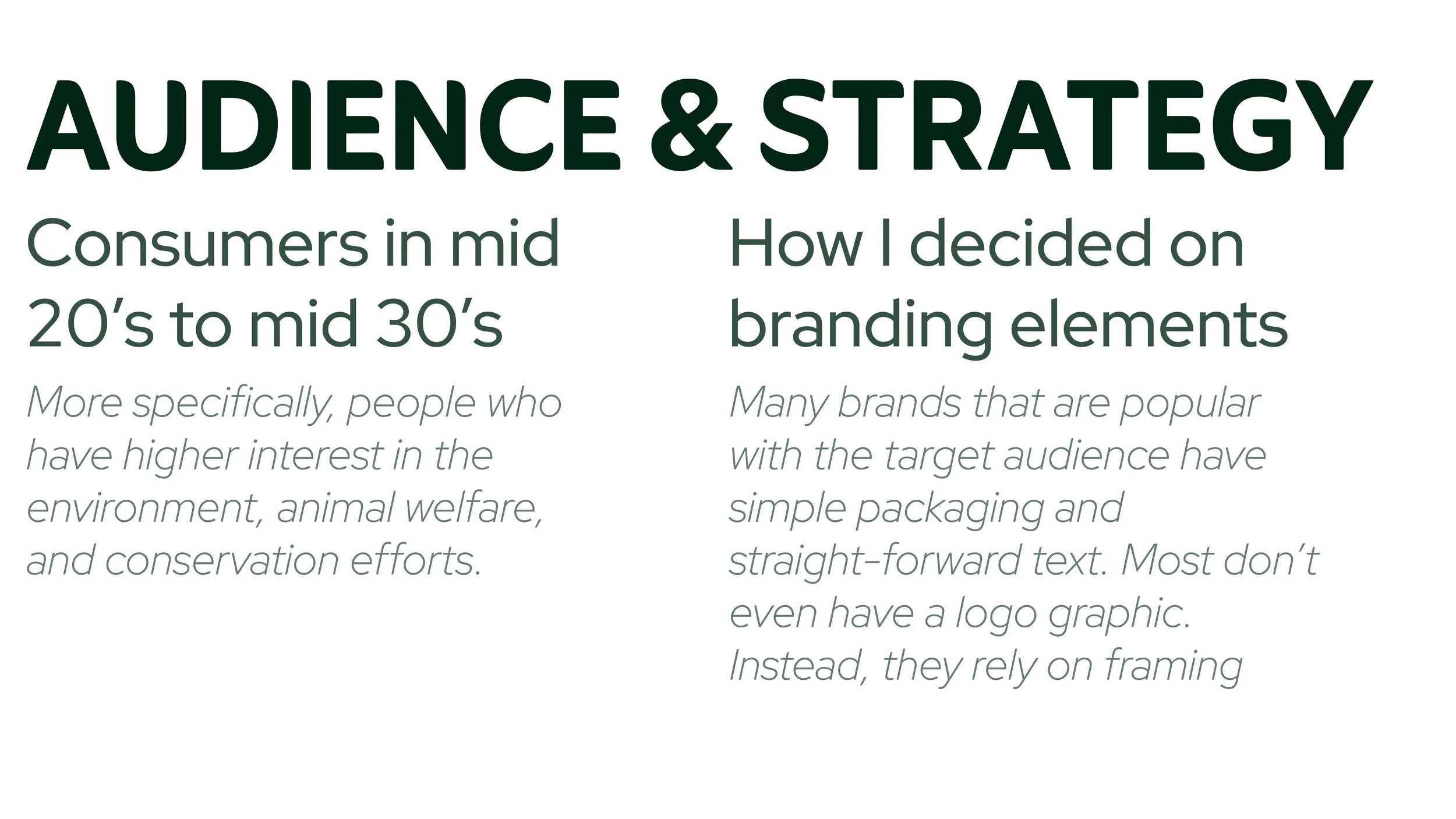 AUDIENCE & STRATEGY

Consumers in mid 20’s to mid 30’s

More specifically, people who have higher interest in the environment, animal welfare, and conservation efforts.

How I decided on branding elements

Many brands that are popular with the target audience have simple packaging and straight-forward text. Most don’t even have a logo graphic. Instead, they rely on framing